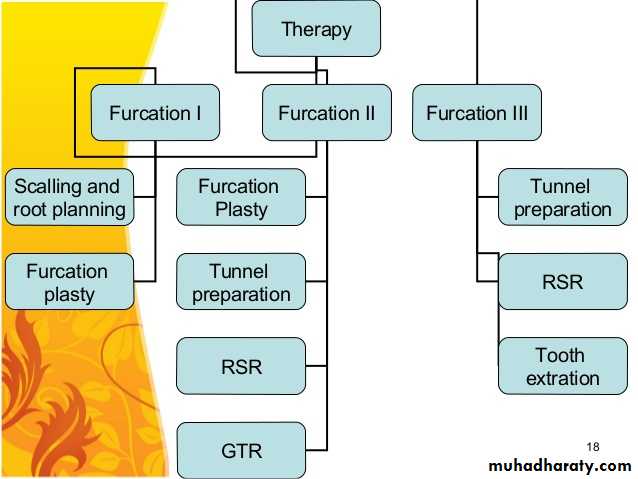 Therapy

Furcation I

Furcation II

Furcation III

Scalling and root planning

Furcation plasty

Furcation Plasty

Tunnel preparation

RSR

GTR

Tunnel preparation

RSR

Tooth extration

18

muhadharaty.com